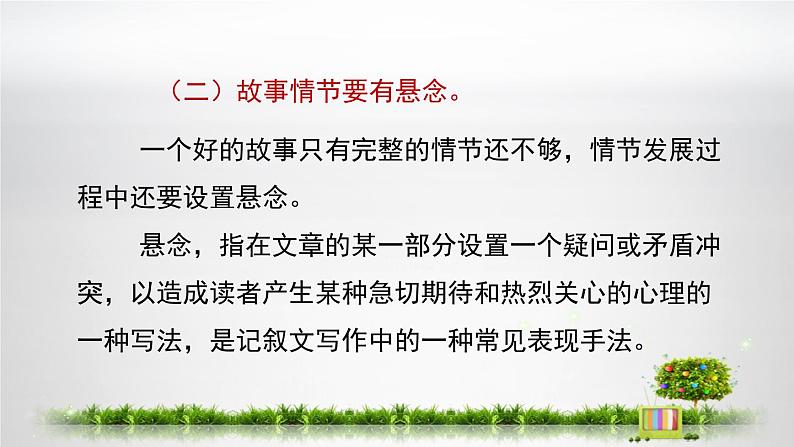 （二）故事情节要有悬念。

一个好的故事只有完整的情节还不够，情节发展过程中还要设置悬念。

悬念，指在文章的某一部分设置一个疑问或矛盾冲突，以造成读者产生某种急切期待和热烈关心的心理的一种写法，是记叙文写作中的一种常见表现手法。